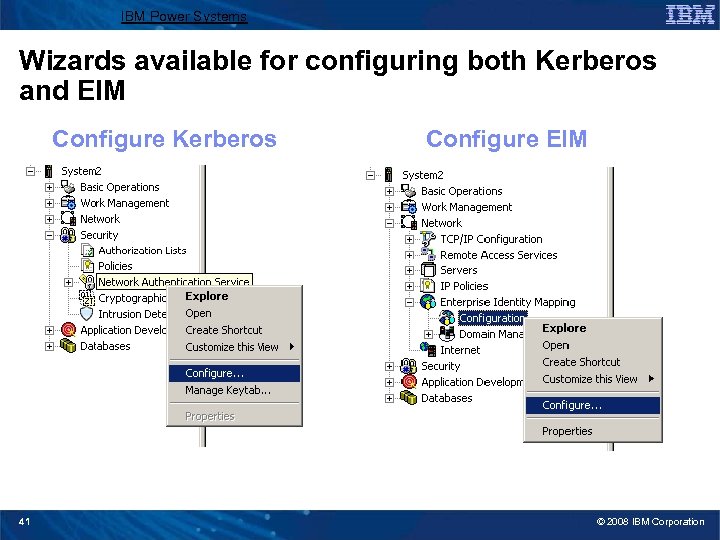 IBM Power Systems

IBM

Wizards available for configuring both Kerberos and EIM

Configure Kerberos

System2
Basic Operations
Work Management
Network
Security
Authorization Lists
Policies
Network Authentication Service
Cryptographic
Intrusion Dete
Application Develo
Databases

Explore
Open
Create Shortcut
Customize this View
Configure...
Manage Keytab...
Properties

Configure EIM

System2
Basic Operations
Work Management
Network
TCP/IP Configuration
Remote Access Services
Servers
IP Policies
Enterprise Identity Mapping
Configuration
Domain Mana
Internet
Security
Application Developm
Databases

Explore
Open
Create Shortcut
Customize this View
Configure...
Properties

41

© 2008 IBM Corporation